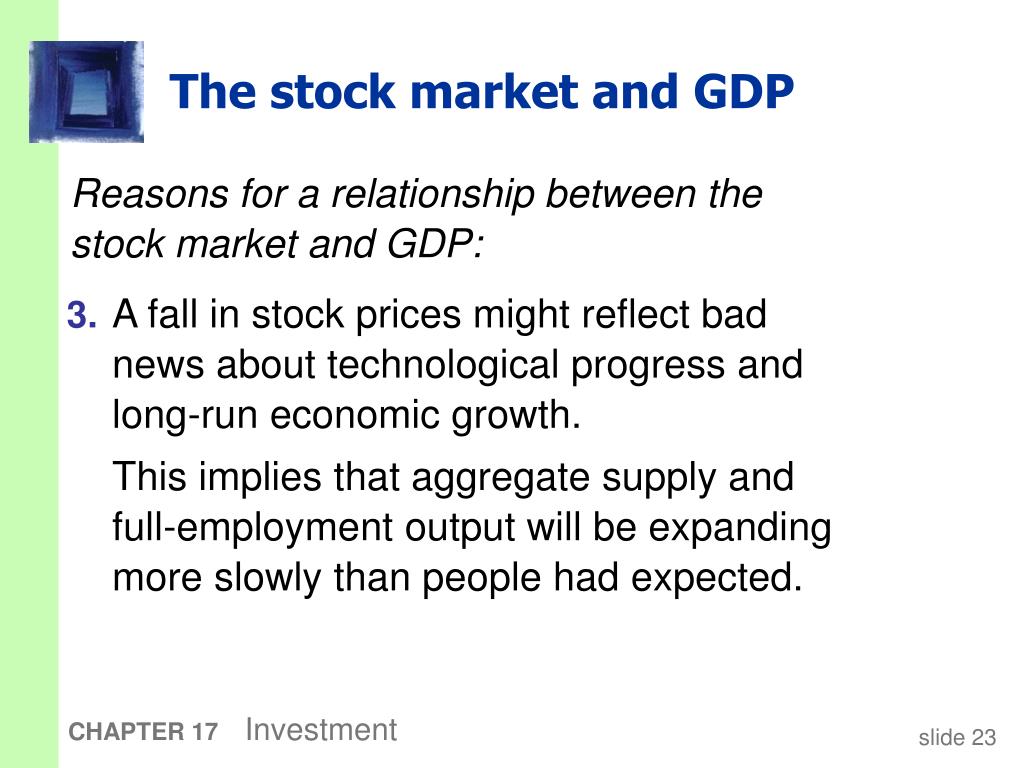 The stock market and GDP

Reasons for a relationship between the stock market and GDP:

3. A fall in stock prices might reflect bad news about technological progress and long-run economic growth.

This implies that aggregate supply and full-employment output will be expanding more slowly than people had expected.

CHAPTER 17 Investment

slide 23